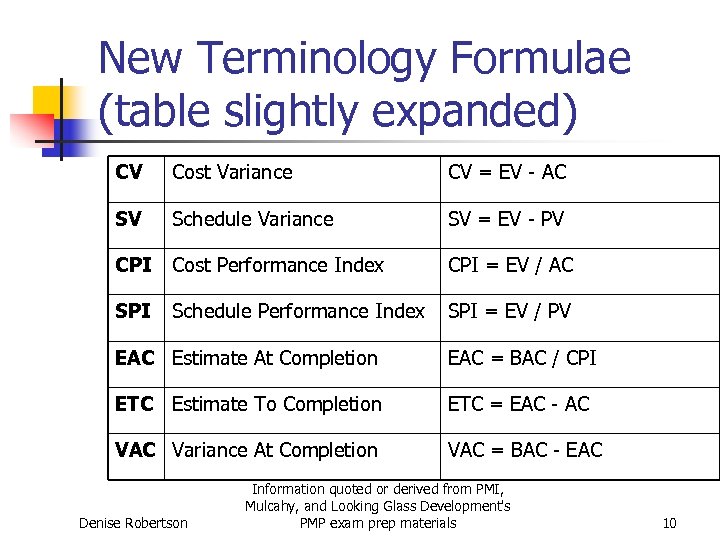 New Terminology Formulae (table slightly expanded)

| CV | Cost Variance | CV = EV - AC |
|---|---|---|
| SV | Schedule Variance | SV = EV - PV |
| CPI | Cost Performance Index | CPI = EV / AC |
| SPI | Schedule Performance Index | SPI = EV / PV |
| EAC | Estimate At Completion | EAC = BAC / CPI |
| ETC | Estimate To Completion | ETC = EAC - AC |
| VAC | Variance At Completion | VAC = BAC - EAC |

Denise Robertson

Information quoted or derived from PMI, Mulcahy, and Looking Glass Development's PMP exam prep materials

10